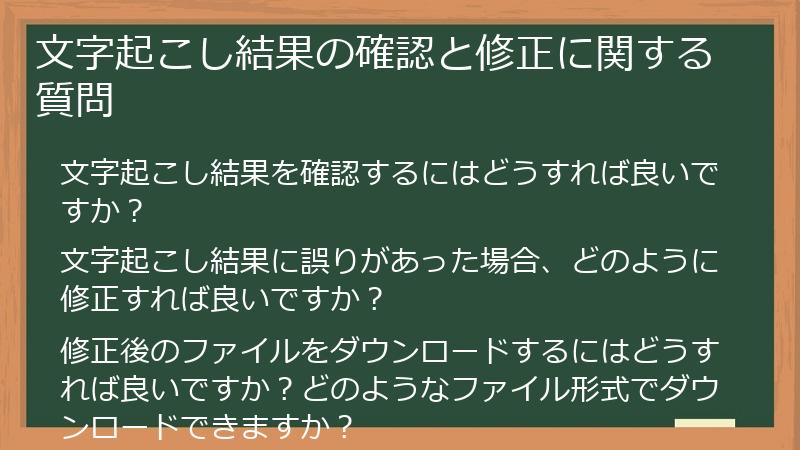 文字起こし結果の確認と修正に関する質問

文字起こし結果を確認するにはどうすれば良いですか？

文字起こし結果に誤りがあった場合、どのように修正すれば良いですか？

修正後のファイルをダウンロードするにはどうすれば良いですか？どのようなファイル形式でダウンロードできますか？